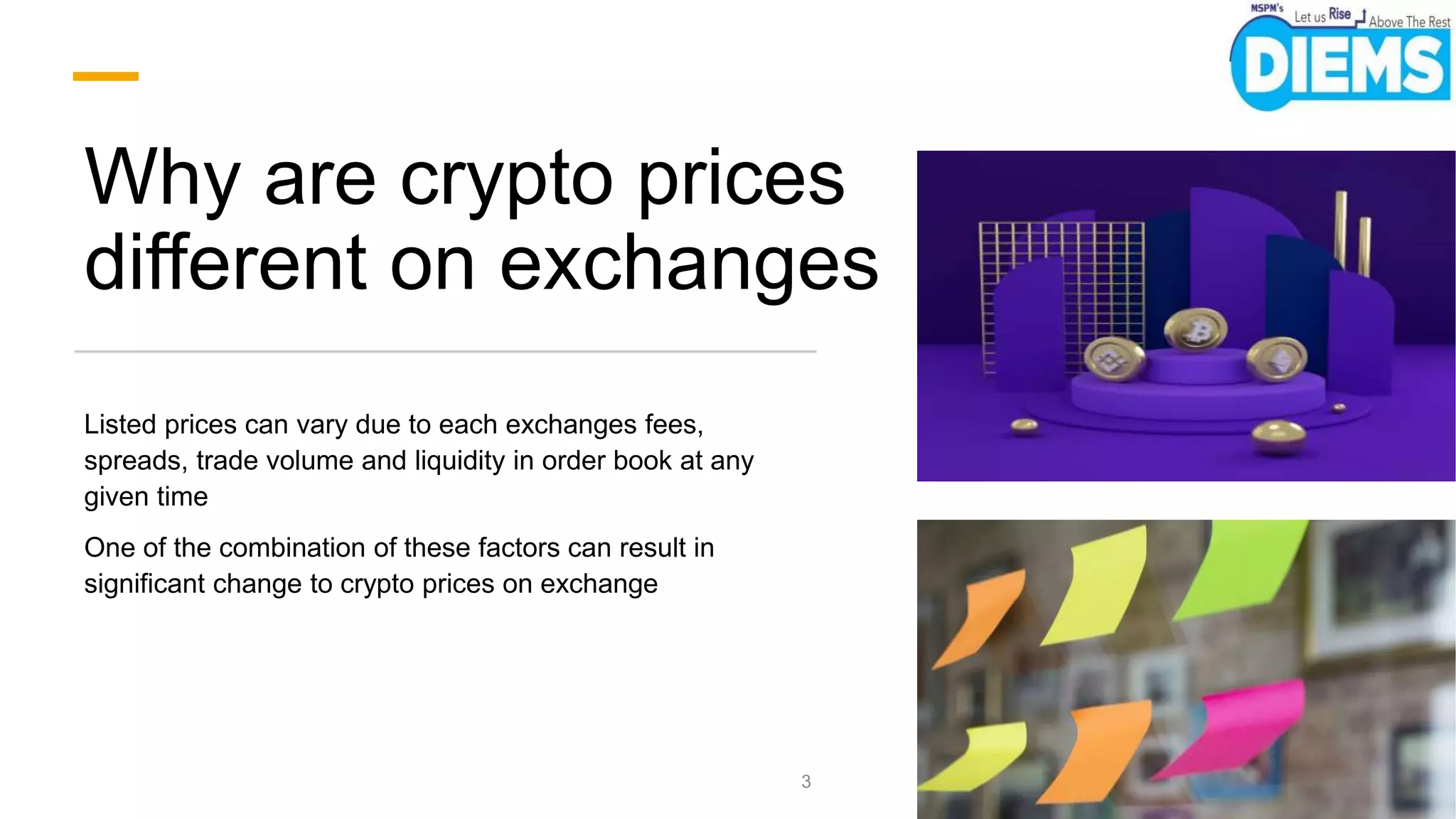 MSPM's Let us Rise Above The Rest
DIEMS

Why are crypto prices different on exchanges

Listed prices can vary due to each exchanges fees, spreads, trade volume and liquidity in order book at any given time

One of the combination of these factors can result in significant change to crypto prices on exchange

3